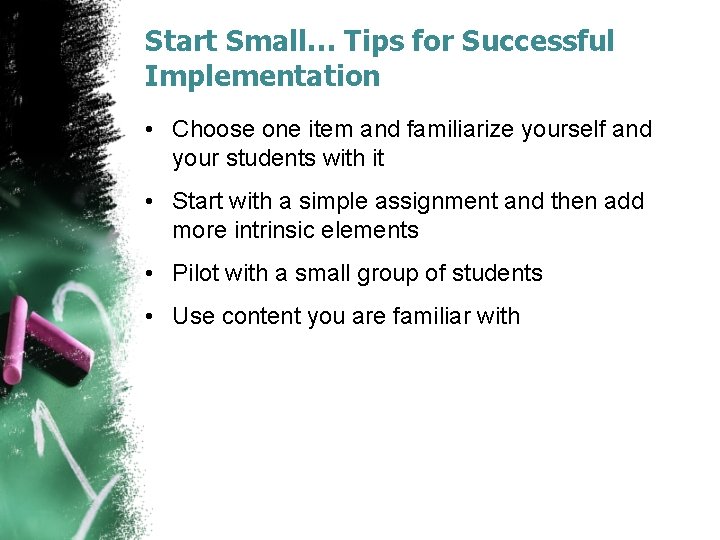 Start Small… Tips for Successful Implementation

• Choose one item and familiarize yourself and your students with it

• Start with a simple assignment and then add more intrinsic elements

• Pilot with a small group of students

• Use content you are familiar with